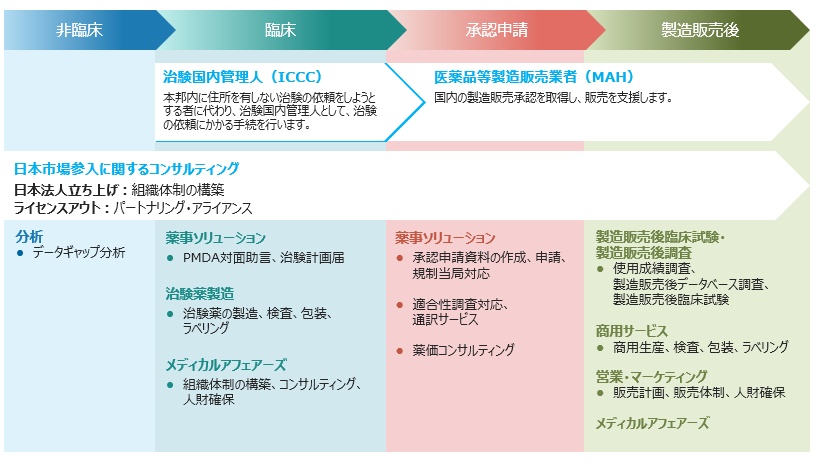 非臨床

臨床

承認申請

製造販売後

治験国内管理人（ICCC）
本邦内に住所を有しない治験の依頼をしようとする者に代わり、治験国内管理人として、治験の依頼にかかる手続を行います。

医薬品等製造販売業者（MAH）
国内の製造販売承認を取得し、販売を支援します。

日本市場参入に関するコンサルティング
日本法人立ち上げ：組織体制の構築
ライセンスアウト：パートナリング・アライアンス

分析
● データギャップ分析

薬事ソリューション
● PMDA対面助言、治験計画届

治験薬製造
● 治験薬の製造、検査、包装、ラベリング

メディカルアフェアーズ
● 組織体制の構築、コンサルティング、人財確保

薬事ソリューション
● 承認申請資料の作成、申請、規制当局対応
● 適合性調査対応、通訳サービス
● 薬価コンサルティング

製造販売後臨床試験・製造販売後調査
● 使用成績調査、製造販売後データベース調査、製造販売後臨床試験

商用サービス
● 商用生産、検査、包装、ラベリング

営業・マーケティング
● 販売計画、販売体制、人財確保

メディカルアフェアーズ